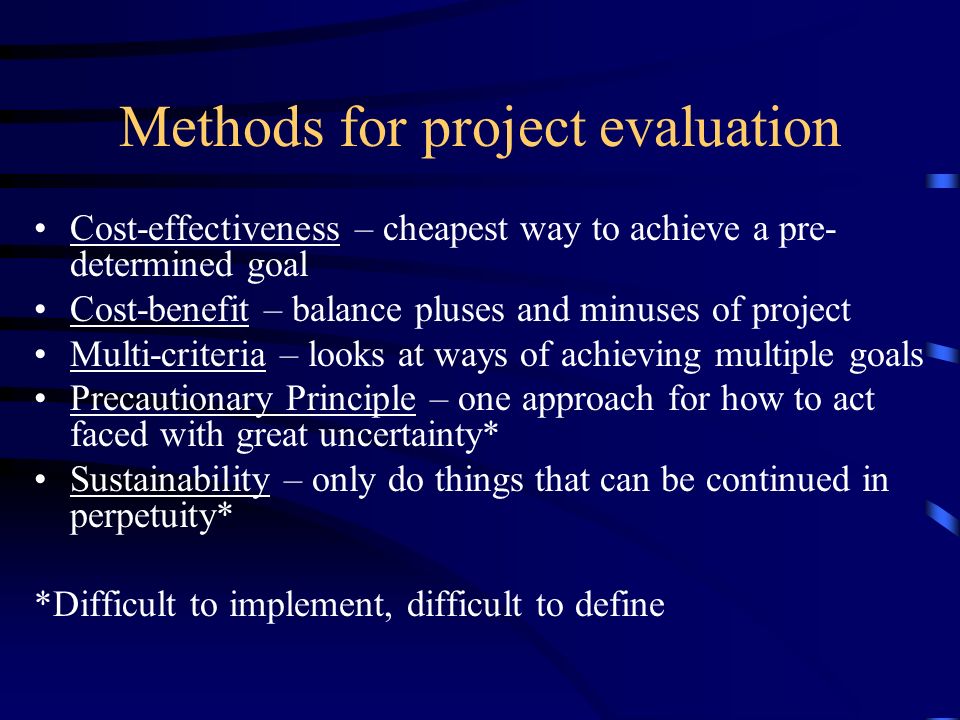 Methods for project evaluation

• Cost-effectiveness – cheapest way to achieve a pre-determined goal
• Cost-benefit – balance pluses and minuses of project
• Multi-criteria – looks at ways of achieving multiple goals
• Precautionary Principle – one approach for how to act faced with great uncertainty*
• Sustainability – only do things that can be continued in perpetuity*

*Difficult to implement, difficult to define